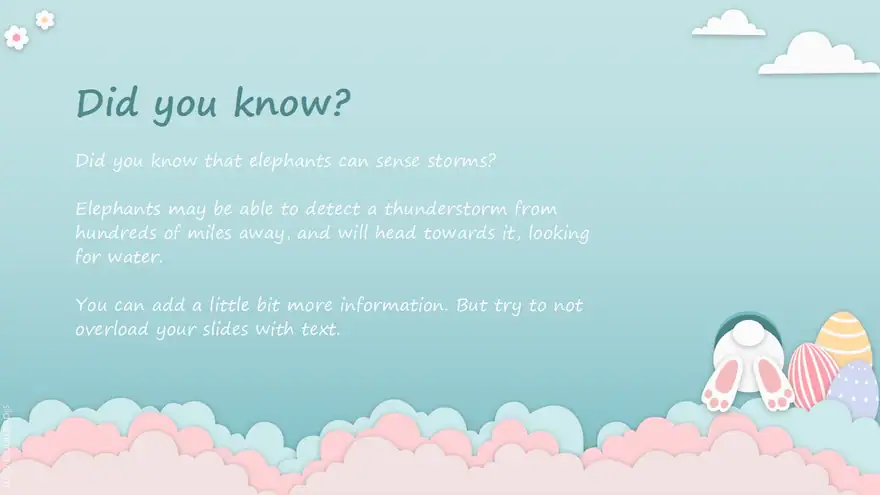 Did you know?

Did you know that elephants can sense storms?

Elephants may be able to detect a thunderstorm from hundreds of miles away, and will head towards it, looking for water.

You can add a little bit more information. But try to not overload your slides with text.